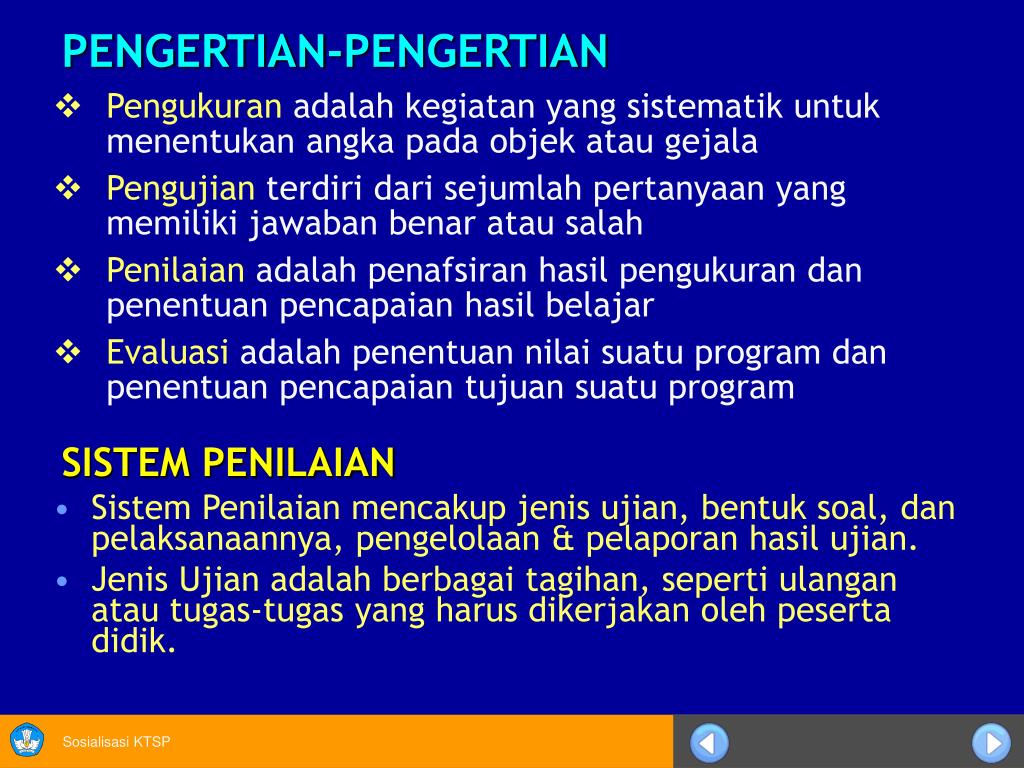 PENGERTIAN-PENGERTIAN

❖ Pengukuran adalah kegiatan yang sistematik untuk menentukan angka pada objek atau gejala

❖ Pengujian terdiri dari sejumlah pertanyaan yang memiliki jawaban benar atau salah

❖ Penilaian adalah penafsiran hasil pengukuran dan penentuan pencapaian hasil belajar

❖ Evaluasi adalah penentuan nilai suatu program dan penentuan pencapaian tujuan suatu program

SISTEM PENILAIAN

• Sistem Penilaian mencakup jenis ujian, bentuk soal, dan pelaksanaannya, pengelolaan & pelaporan hasil ujian.

• Jenis Ujian adalah berbagai tagihan, seperti ulangan atau tugas-tugas yang harus dikerjakan oleh peserta didik.

Sosialisasi KTSP